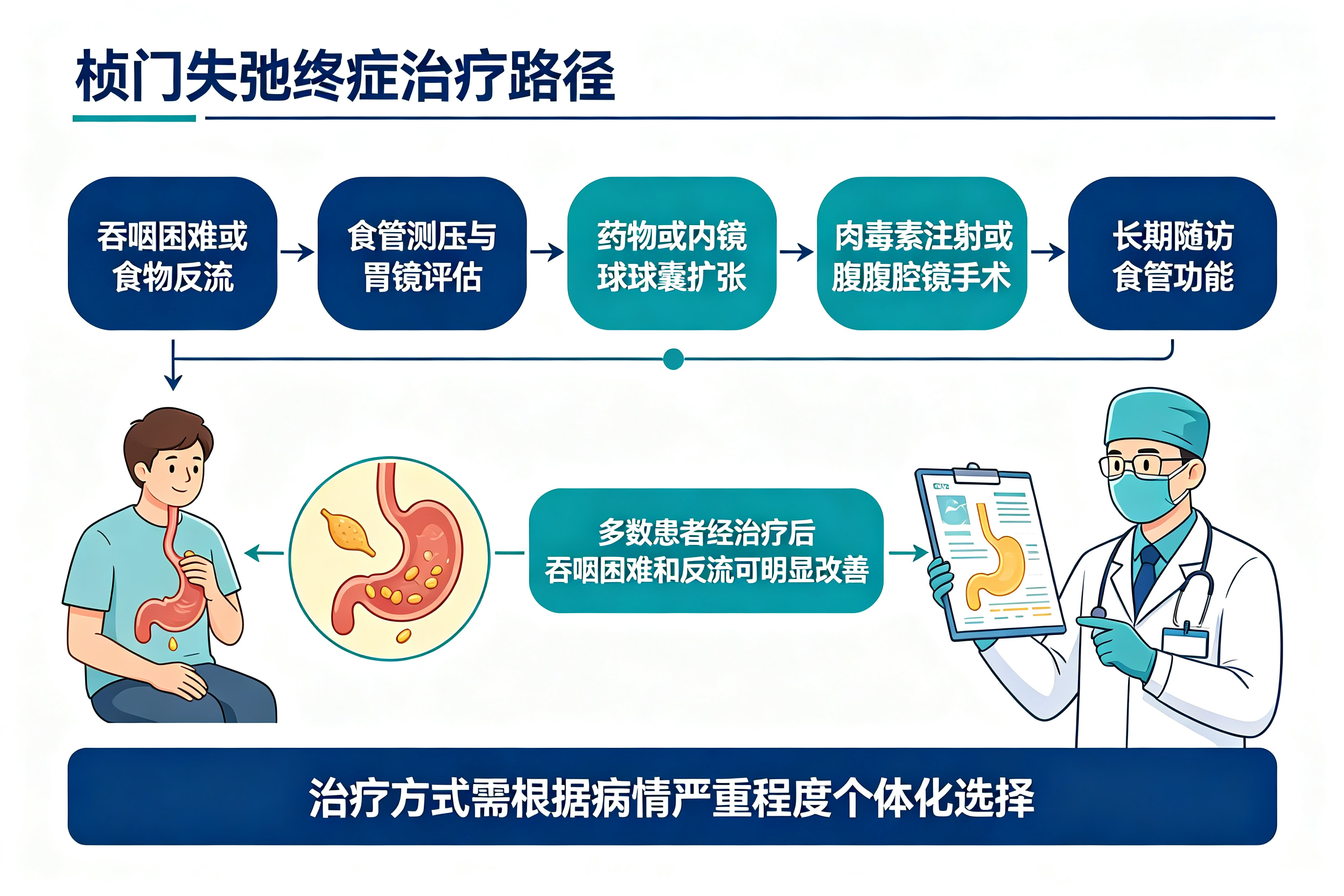 桢门失弛终症治疗路径

吞咽困难或食物反流

食管测压与胃镜评估

药物或内镜球球囊扩张

肉毒素注射或腹腹腔镜手术

长期随访食管功能

多数患者经治疗后吞咽困难和反流可明显改善

治疗方式需根据病情严重程度个体化选择